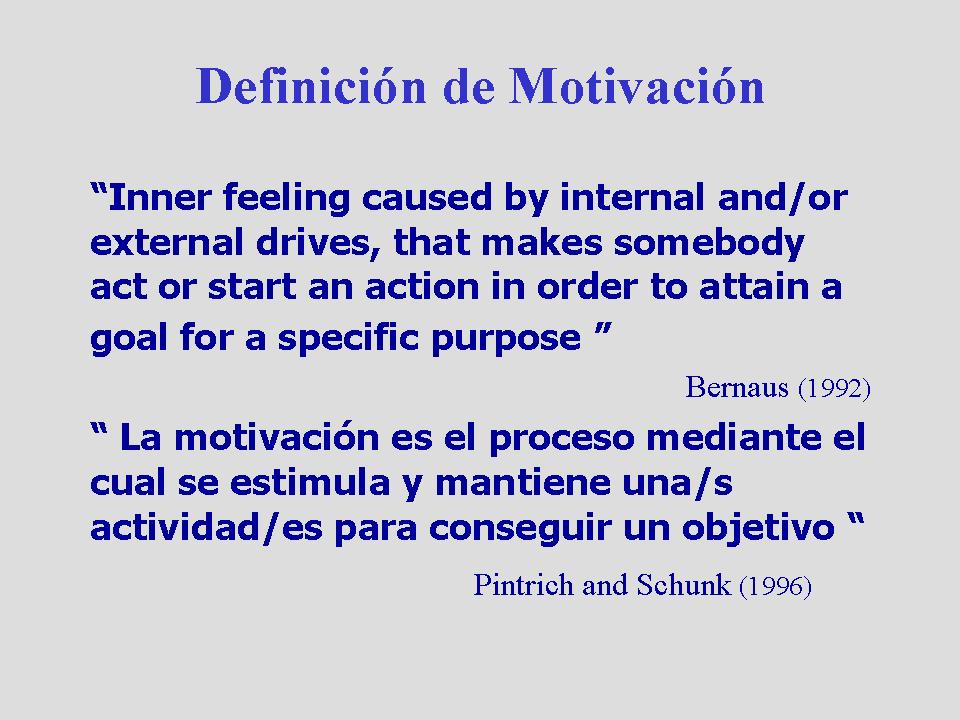 Definición de Motivación

“Inner feeling caused by internal and/or external drives, that makes somebody act or start an action in order to attain a goal for a specific purpose ”

Bernaus (1992)

“ La motivación es el proceso mediante el cual se estimula y mantiene una/s actividad/es para conseguir un objetivo “

Pintrich and Schunk (1996)